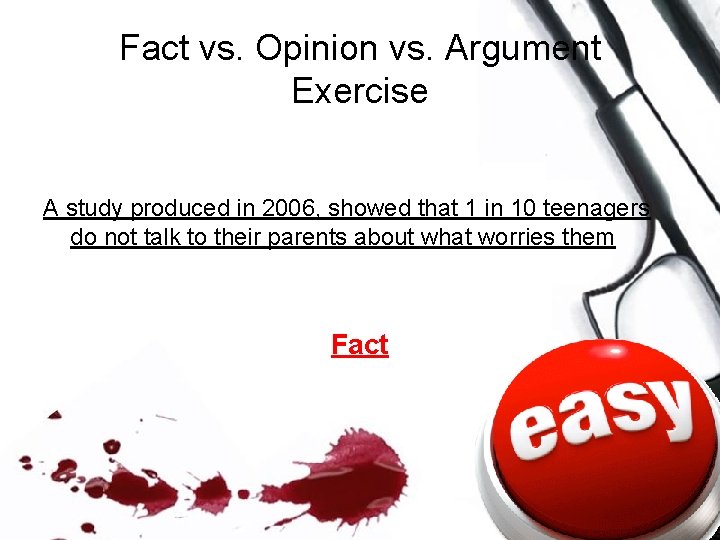 Fact vs. Opinion vs. Argument Exercise

A study produced in 2006, showed that 1 in 10 teenagers do not talk to their parents about what worries them

Fact

easy